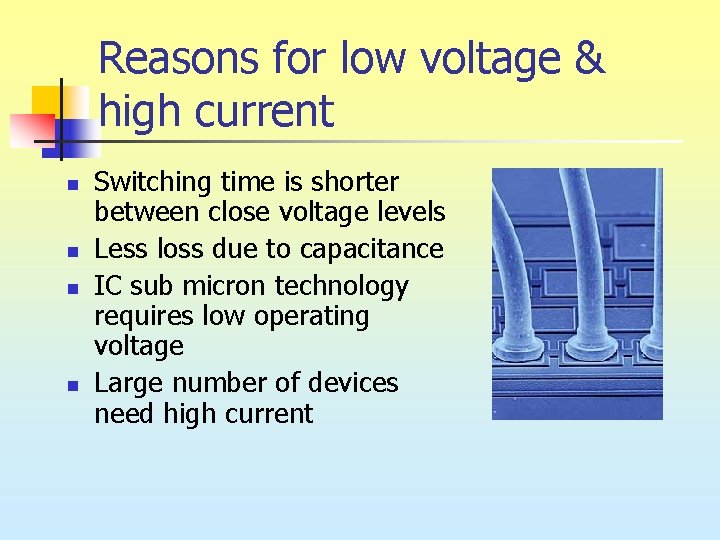 Reasons for low voltage & high current

- Switching time is shorter between close voltage levels
- Less loss due to capacitance
- IC sub micron technology requires low operating voltage
- Large number of devices need high current